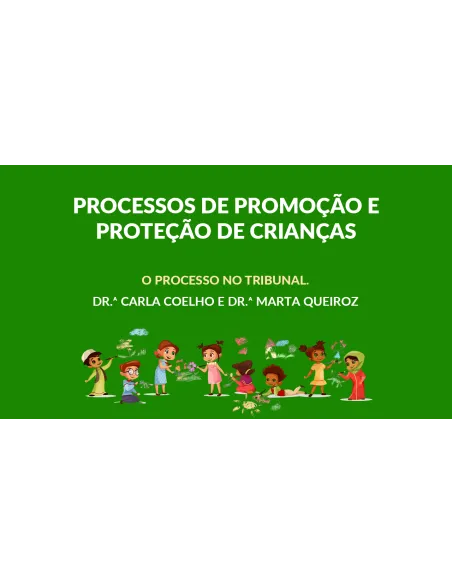 PROCESSOS DE PROMOÇÃO E PROTEÇÃO DE CRIANÇAS

O PROCESSO NO TRIBUNAL.

DR.ª CARLA COELHO E DR.ª MARTA QUEIROZ